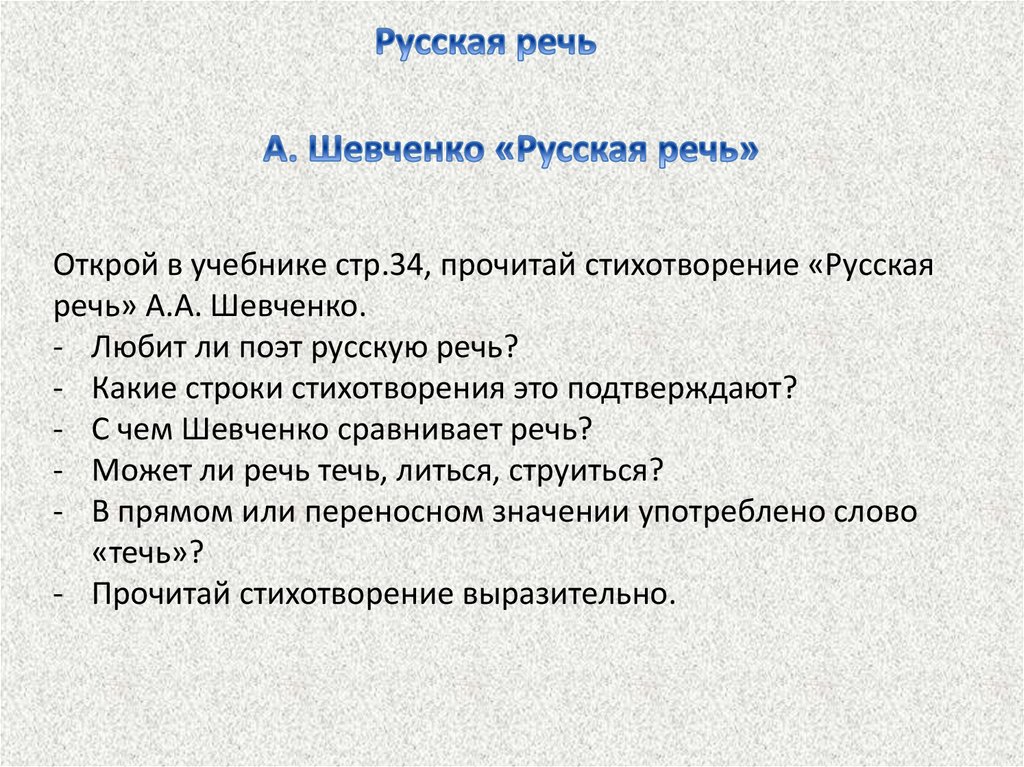 Русская речь

А. Шевченко «Русская речь»

Открой в учебнике стр.34, прочитай стихотворение «Русская речь» А.А. Шевченко.
- Любит ли поэт русскую речь?
- Какие строки стихотворения это подтверждают?
- С чем Шевченко сравнивает речь?
- Может ли речь течь, литься, струиться?
- В прямом или переносном значении употреблено слово «течь»?
- Прочитай стихотворение выразительно.